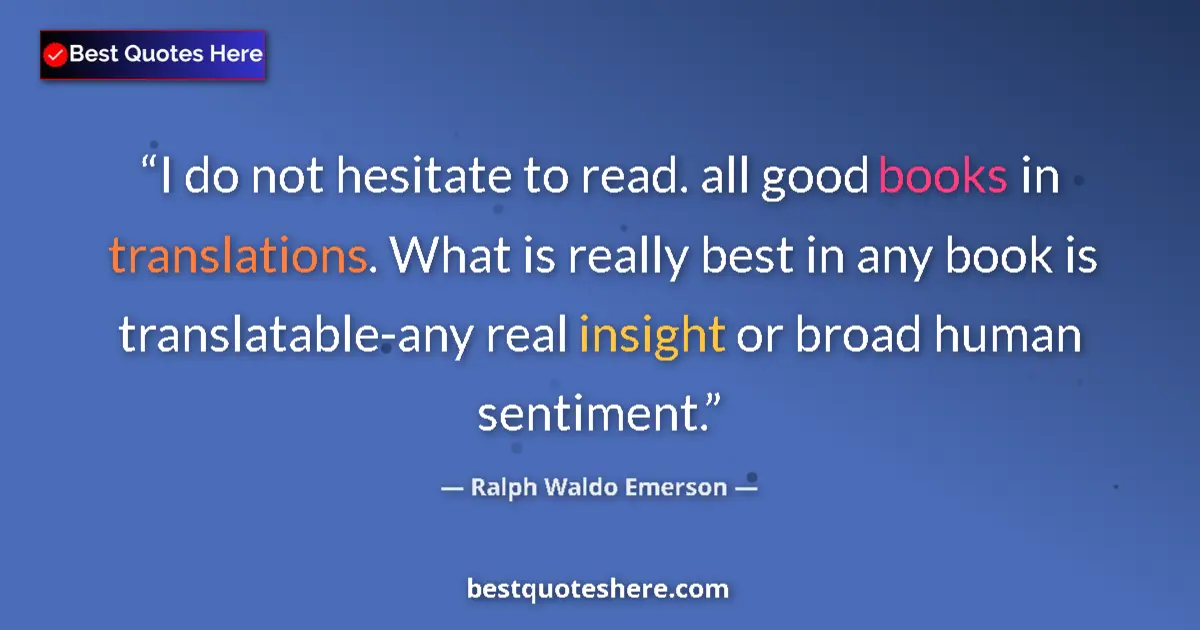 Best Quotes Here

“I do not hesitate to read. all good books in translations. What is really best in any book is translatable-any real insight or broad human sentiment.”

— Ralph Waldo Emerson —

bestquoteshere.com